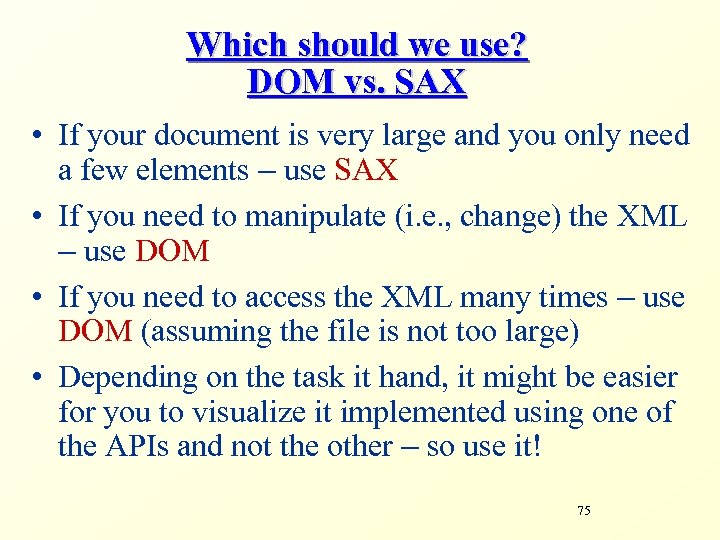 Which should we use?
DOM vs. SAX

• If your document is very large and you only need a few elements – use SAX

• If you need to manipulate (i.e., change) the XML – use DOM

• If you need to access the XML many times – use DOM (assuming the file is not too large)

• Depending on the task it hand, it might be easier for you to visualize it implemented using one of the APIs and not the other – so use it!

75